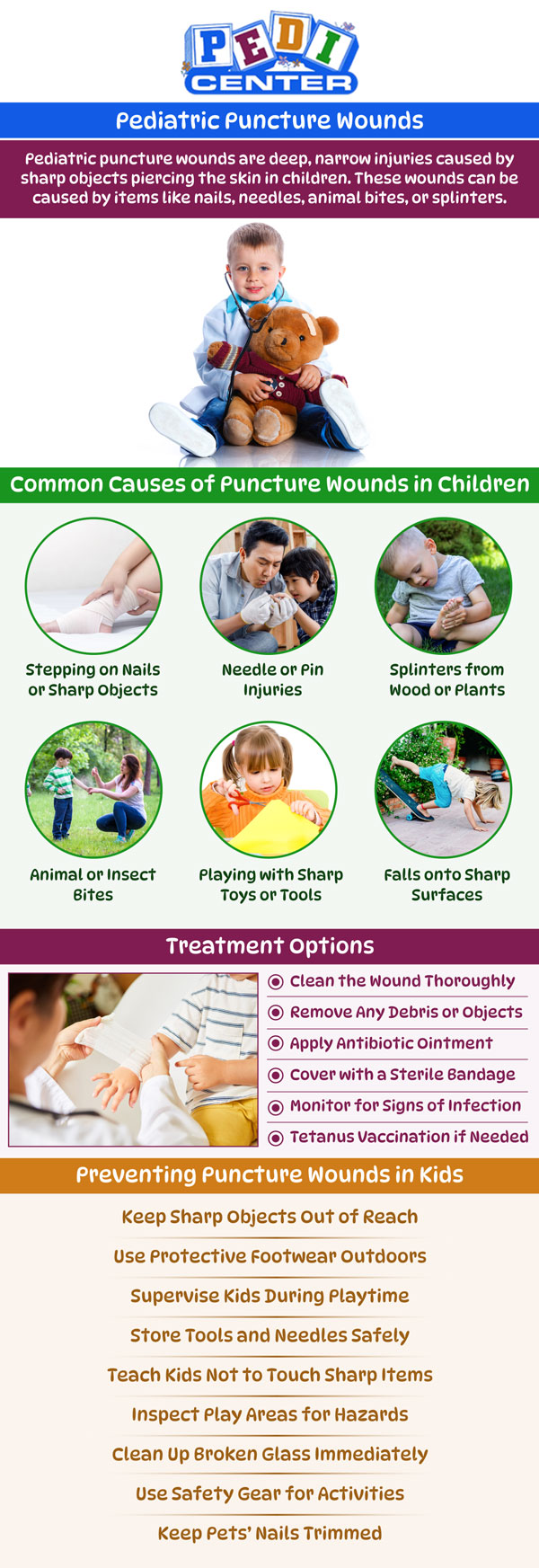 PEDI CENTER

Pediatric Puncture Wounds

Pediatric puncture wounds are deep, narrow injuries caused by sharp objects piercing the skin in children. These wounds can be caused by items like nails, needles, animal bites, or splinters.

Common Causes of Puncture Wounds in Children

Stepping on Nails or Sharp Objects

Needle or Pin Injuries

Splinters from Wood or Plants

Animal or Insect Bites

Playing with Sharp Toys or Tools

Falls onto Sharp Surfaces

Treatment Options

Clean the Wound Thoroughly

Remove Any Debris or Objects

Apply Antibiotic Ointment

Cover with a Sterile Bandage

Monitor for Signs of Infection

Tetanus Vaccination if Needed

Preventing Puncture Wounds in Kids

Keep Sharp Objects Out of Reach

Use Protective Footwear Outdoors

Supervise Kids During Playtime

Store Tools and Needles Safely

Teach Kids Not to Touch Sharp Items

Inspect Play Areas for Hazards

Clean Up Broken Glass Immediately

Use Safety Gear for Activities

Keep Pets' Nails Trimmed